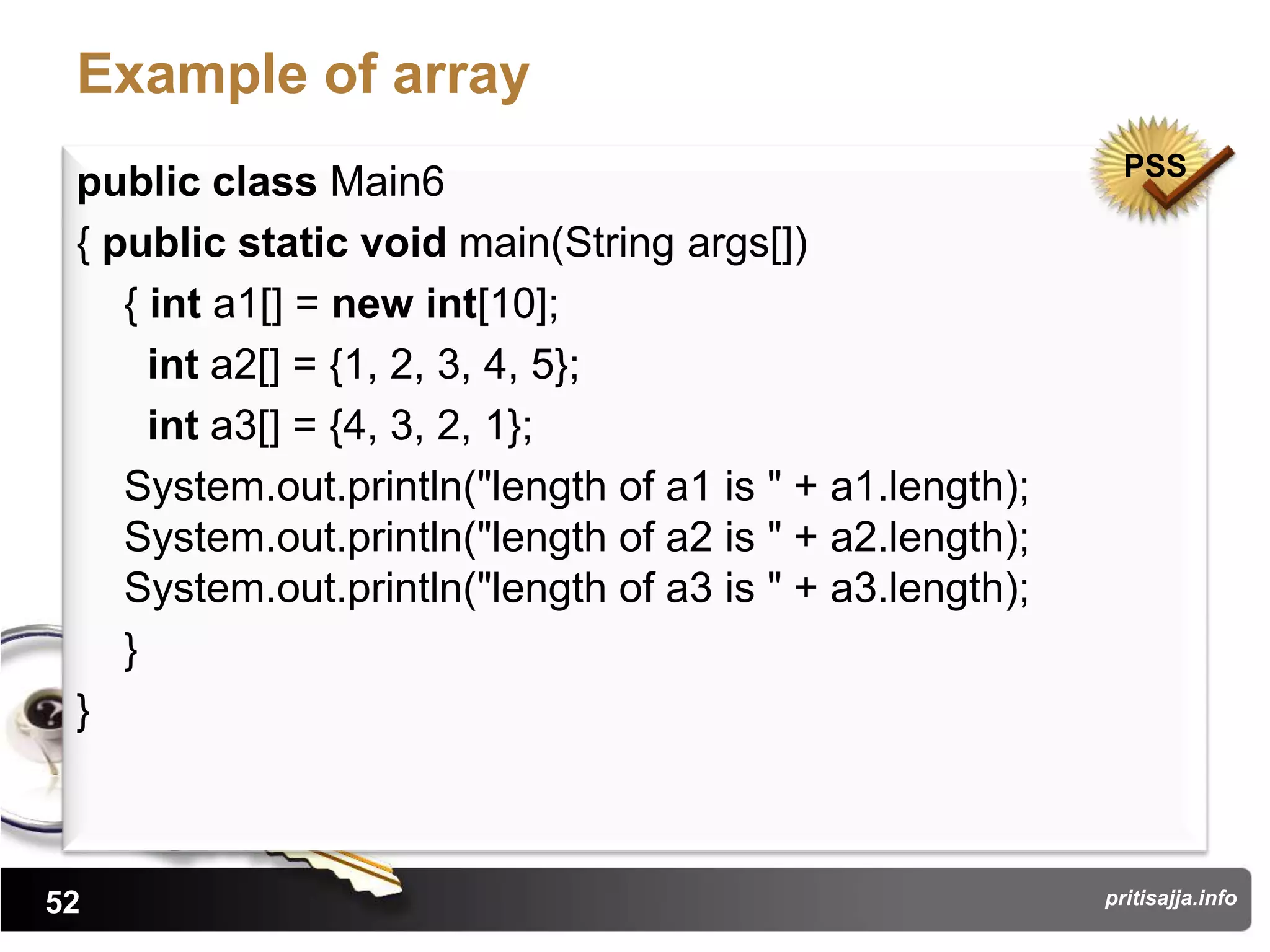 Example of array

PSS

public class Main6
{ public static void main(String args[])
{ int a1[] = new int[10];
int a2[] = {1, 2, 3, 4, 5};
int a3[] = {4, 3, 2, 1};
System.out.println("length of a1 is " + a1.length);
System.out.println("length of a2 is " + a2.length);
System.out.println("length of a3 is " + a3.length);
}
}

52

pritisajja.info